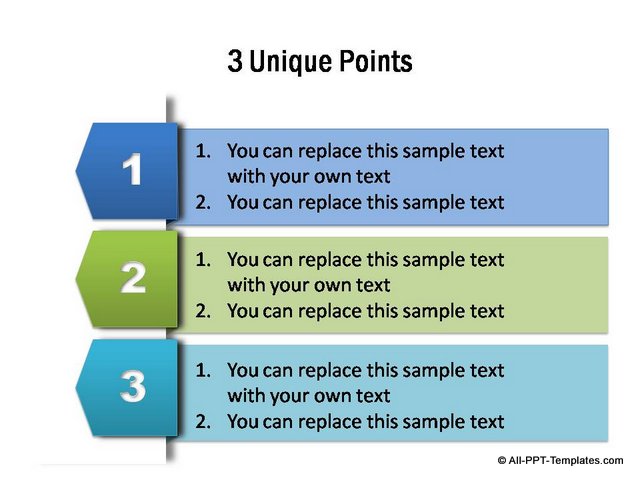 3 Unique Points

1

1. You can replace this sample text with your own text
2. You can replace this sample text

2

1. You can replace this sample text with your own text
2. You can replace this sample text

3

1. You can replace this sample text with your own text
2. You can replace this sample text

© All-PPT-Templates.com